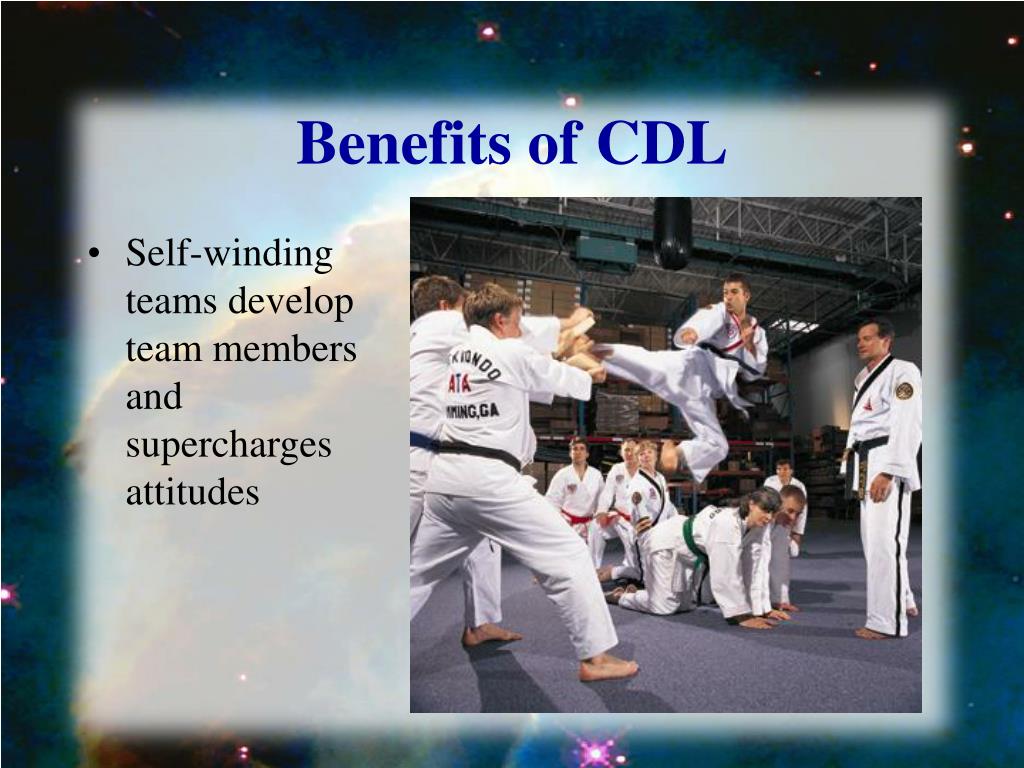 Benefits of CDL

• Self-winding teams develop team members and supercharges attitudes

KWONDO
ATA
MING,GA